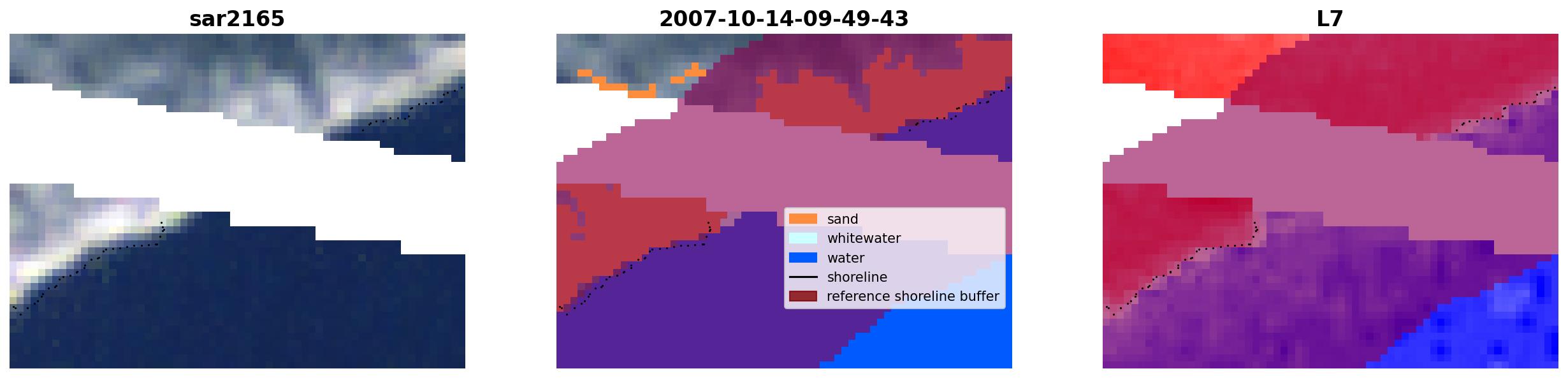 sar2165

2007-10-14-09-49-43

sand
whitewater
water
shoreline
reference shoreline buffer

L7